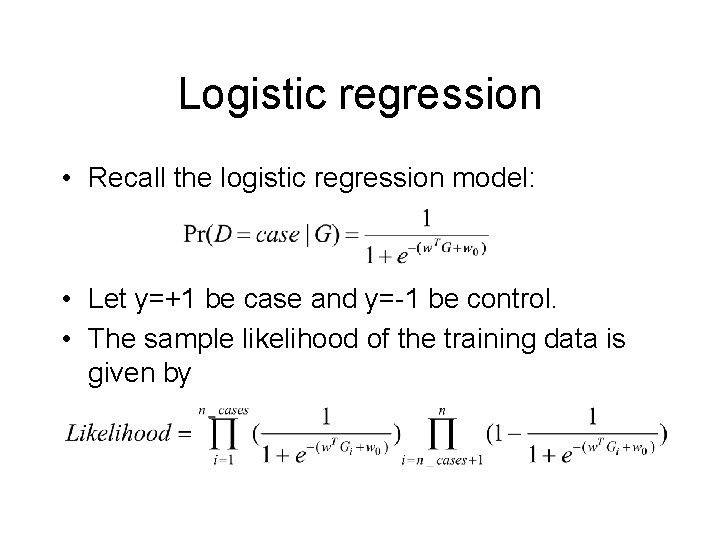 Logistic regression

• Recall the logistic regression model:

$\Pr(D = case \mid G) = \frac{1}{1 + e^{-(w^T G + w_0)}}$

• Let y=+1 be case and y=-1 be control.
• The sample likelihood of the training data is given by

$Likelihood = \prod_{i=1}^{n\_cases} (\frac{1}{1 + e^{-(w^T G_i + w_0)}}) \prod_{i=n\_cases+1}^{n} (1 - \frac{1}{1 + e^{-(w^T G_i + w_0)}})$